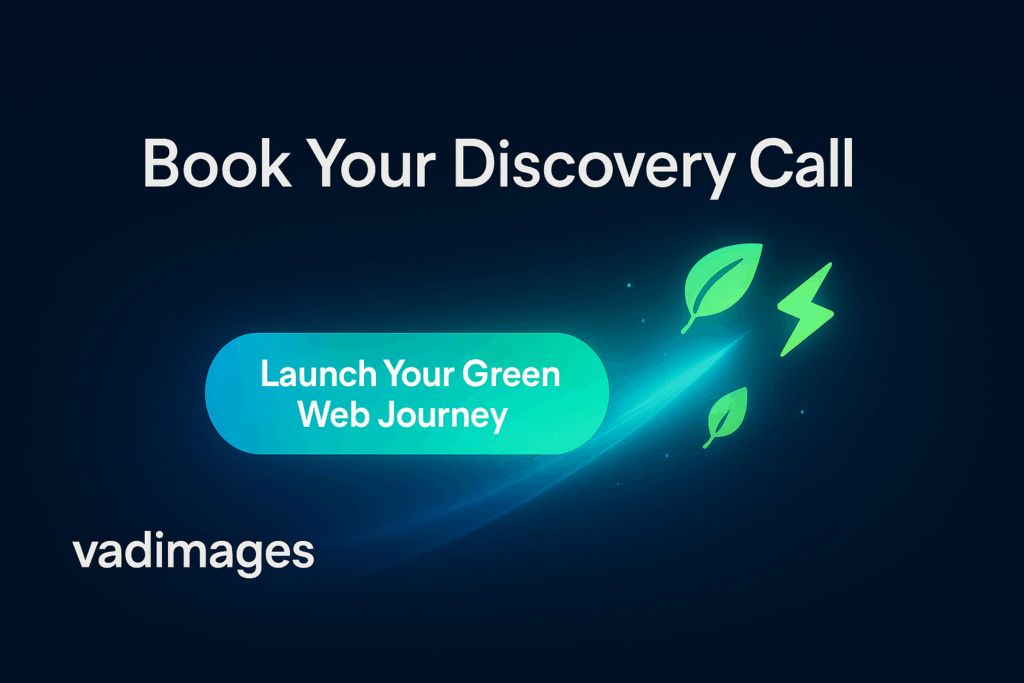 Book Your Discovery Call

Launch Your Green Web Journey

vadimages